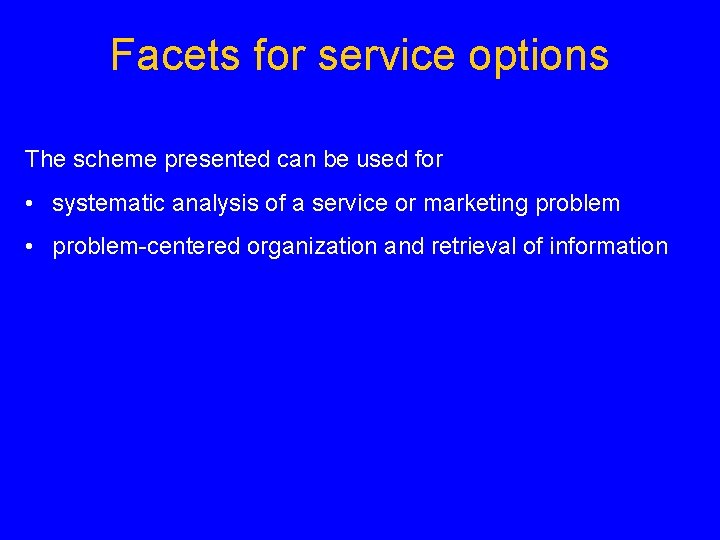 Facets for service options

The scheme presented can be used for

• systematic analysis of a service or marketing problem

• problem-centered organization and retrieval of information